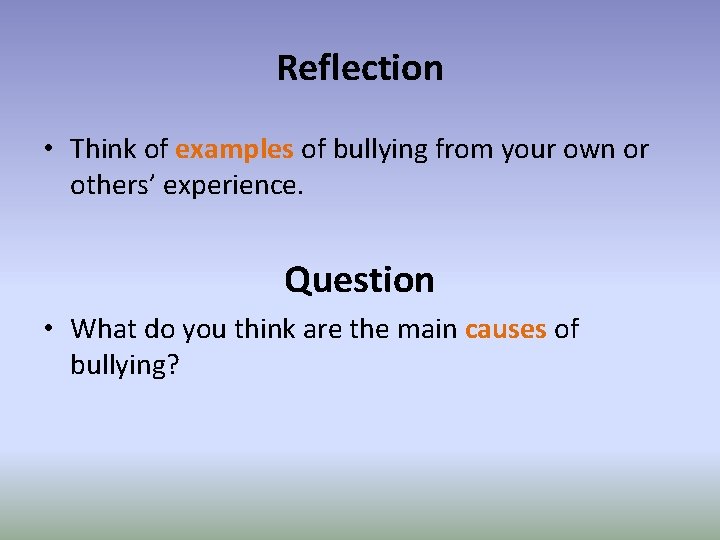 Reflection

• Think of examples of bullying from your own or others’ experience.

Question

• What do you think are the main causes of bullying?